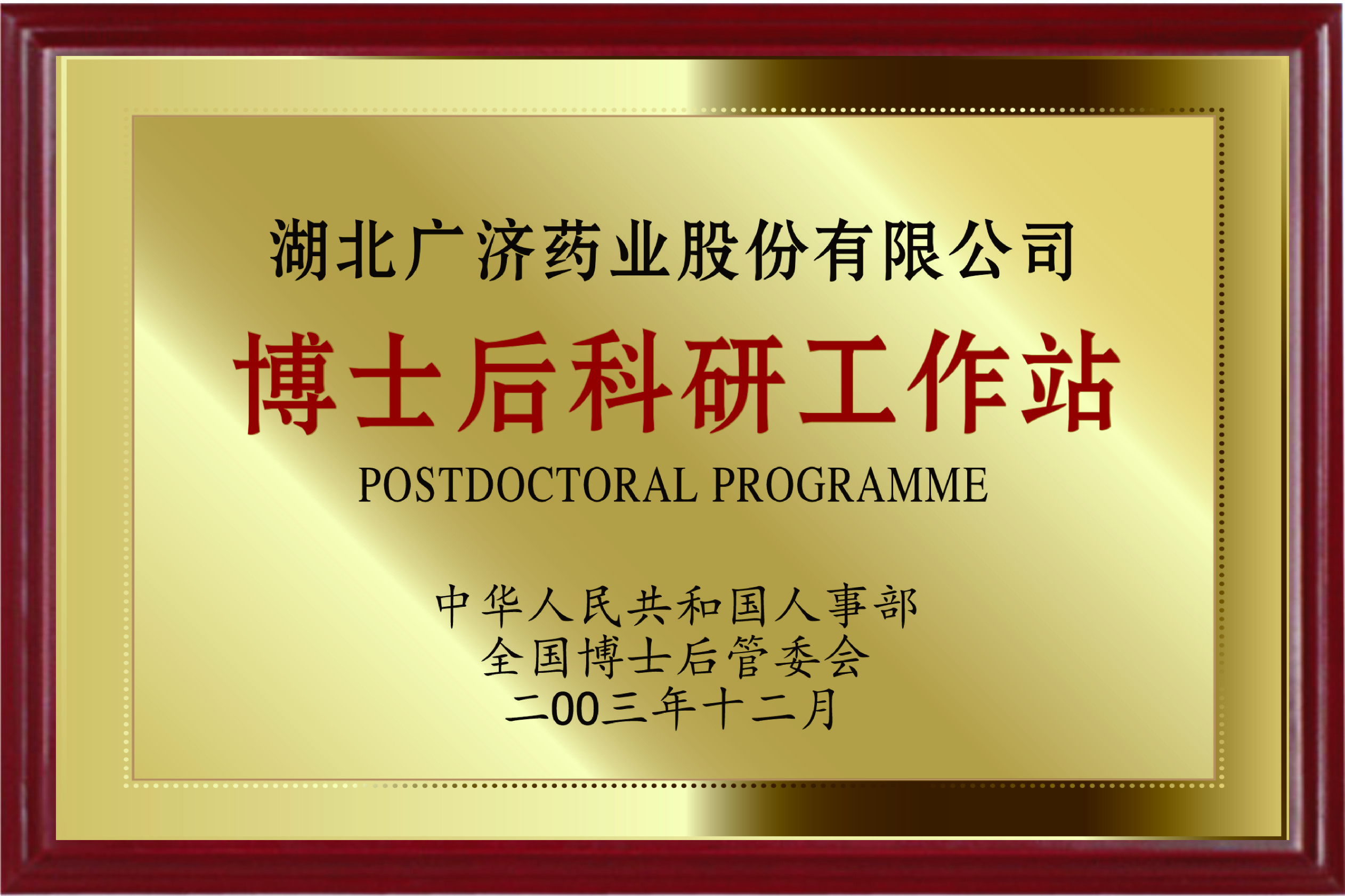 湖北广济药业股份有限公司

博士后科研工作站

POSTDOCTORAL PROGRAMME

中华人民共和国人事部
全国博士后管委会
二00三年十二月